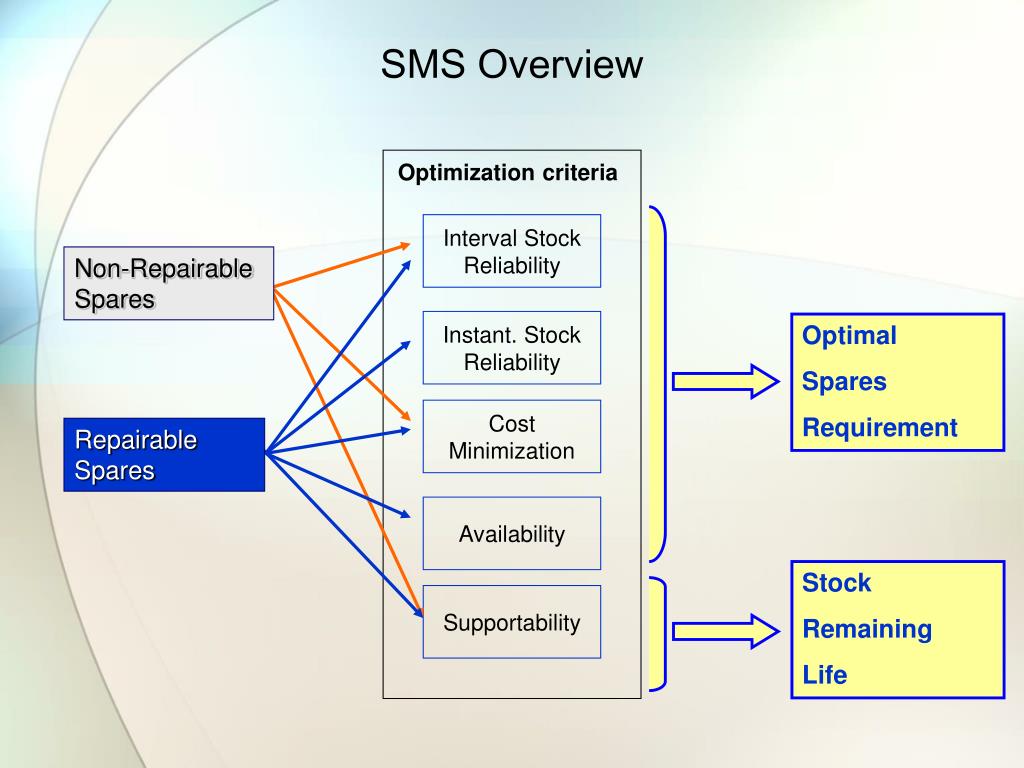 SMS Overview

Non-Repairable Spares

Repairable Spares

Optimization criteria

Interval Stock Reliability

Instant. Stock Reliability

Cost Minimization

Availability

Supportability

Optimal

Spares

Requirement

Stock

Remaining

Life